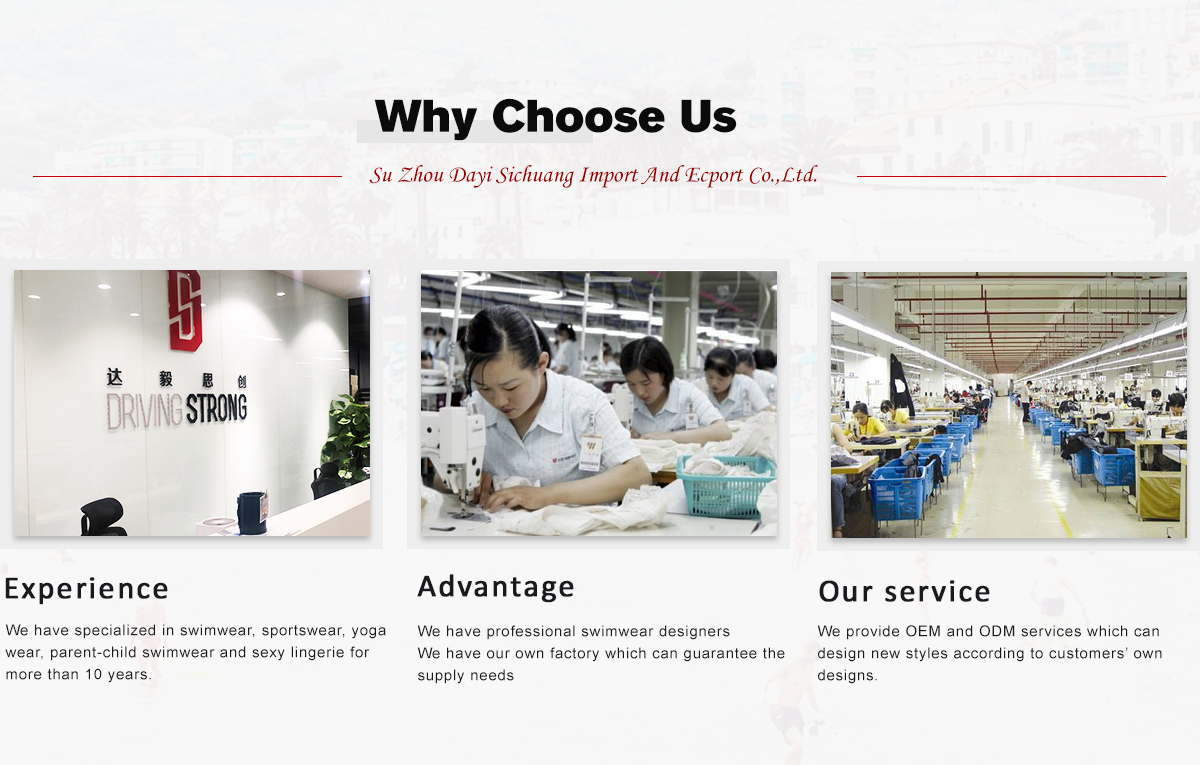 Why Choose Us

Su Zhou Dayi Sichuang Import And Ecport Co.,Ltd.

达 毅 思 创
DRIVING STRONG

Experience

We have specialized in swimwear, sportswear, yoga wear, parent-child swimwear and sexy lingerie for more than 10 years.

Advantage

We have professional swimwear designers
We have our own factory which can guarantee the supply needs

Our service

We provide OEM and ODM services which can design new styles according to customers' own designs.